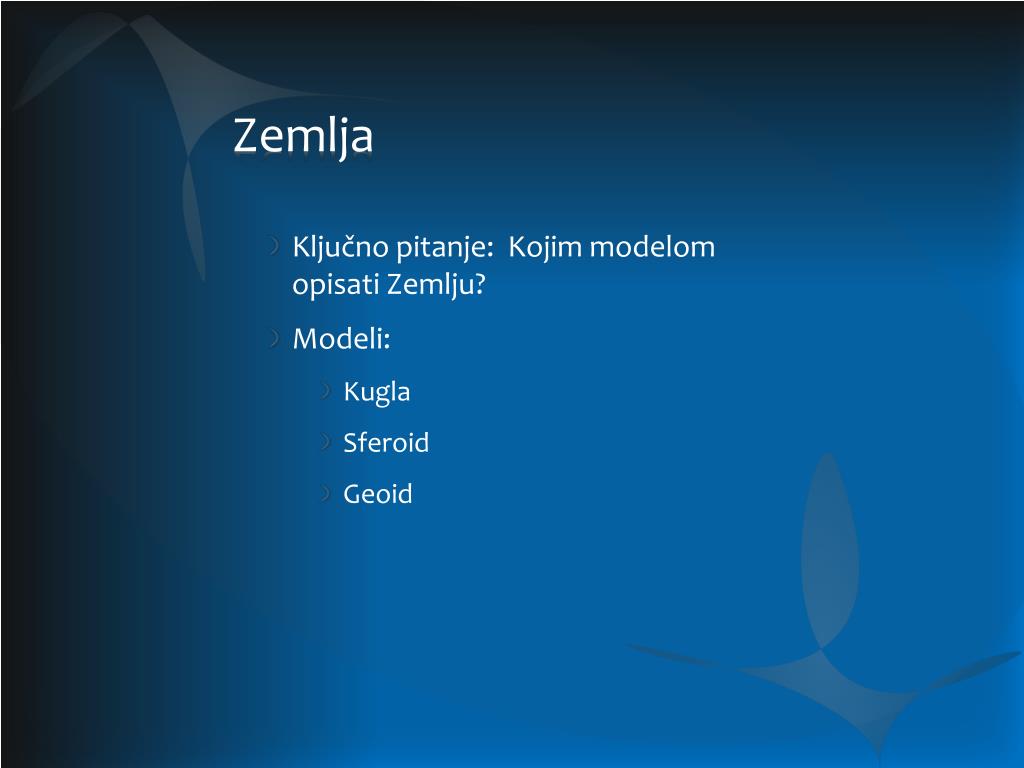 Zemlja

Ključno pitanje: Kojim modelom opisati Zemlju?

Modeli:

Kugla

Sferoid

Geoid